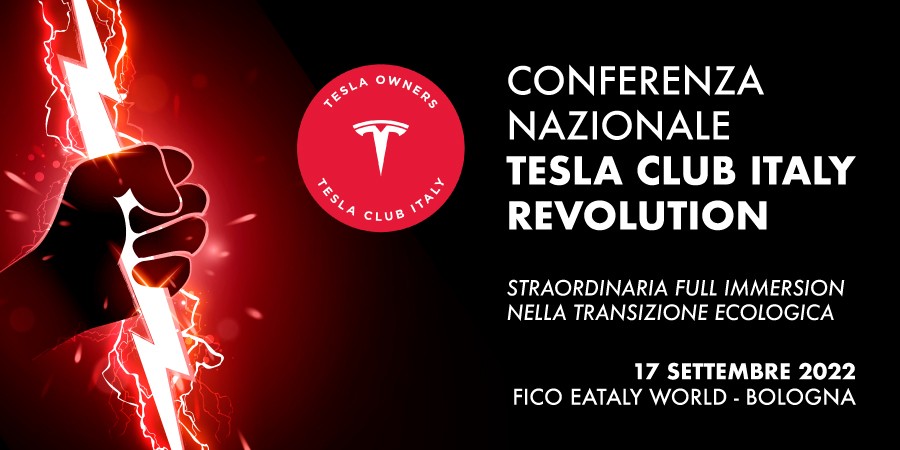 TESLA OWNERS
TESLA CLUB ITALY

CONFERENZA
NAZIONALE
TESLA CLUB ITALY
REVOLUTION

STRAORDINARIA FULL IMMERSION
NELLA TRANSIZIONE ECOLOGICA

17 SETTEMBRE 2022
FICO EATALY WORLD - BOLOGNA